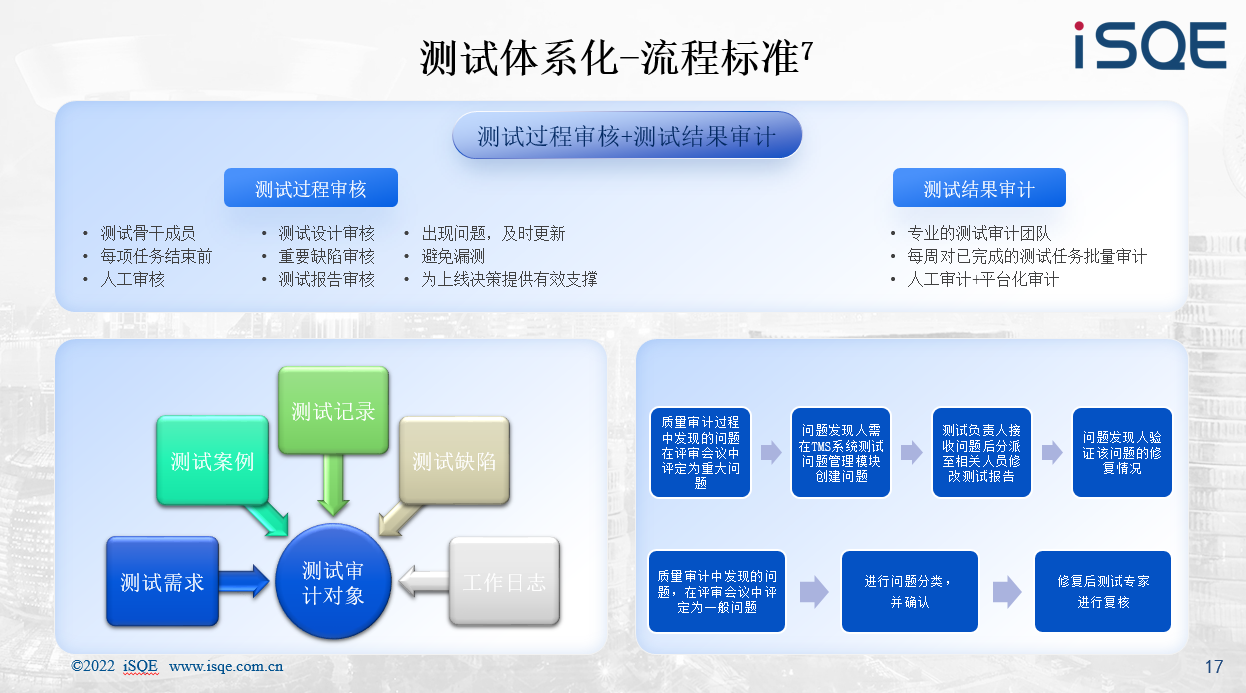 测试体系化-流程标准7

iSQE

测试过程审核+测试结果审计

测试过程审核

- 测试骨干成员
- 每项任务结束前
- 人工审核

- 测试设计审核
- 重要缺陷审核
- 测试报告审核

- 出现问题，及时更新
- 避免漏测
- 为上线决策提供有效支撑

测试结果审计

- 专业的测试审计团队
- 每周对已完成的测试任务批量审计
- 人工审计+平台化审计

测试记录

测试案例

测试缺陷

测试需求

测试审计对象

工作日志

质量审计过程中发现的问题在评审会议中评定为重大问题

问题发现人需在TMS系统测试问题管理模块创建问题

测试负责人接收问题后分派至相关人员修改测试报告

问题发现人验证该问题的修复情况

质量审计中发现的问题，在评审会议中评定为一般问题

进行问题分类，并确认

修复后测试专家进行复核

©2022 iSQE www.isqe.com.cn

17